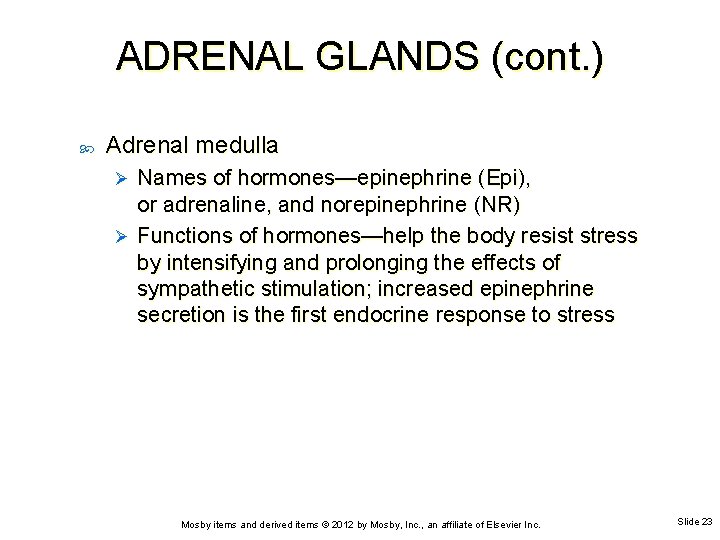 ADRENAL GLANDS (cont.)

Adrenal medulla

Names of hormones—epinephrine (Epi), or adrenaline, and norepinephrine (NR)

Functions of hormones—help the body resist stress by intensifying and prolonging the effects of sympathetic stimulation; increased epinephrine secretion is the first endocrine response to stress

Mosby items and derived items © 2012 by Mosby, Inc., an affiliate of Elsevier Inc.

Slide 23